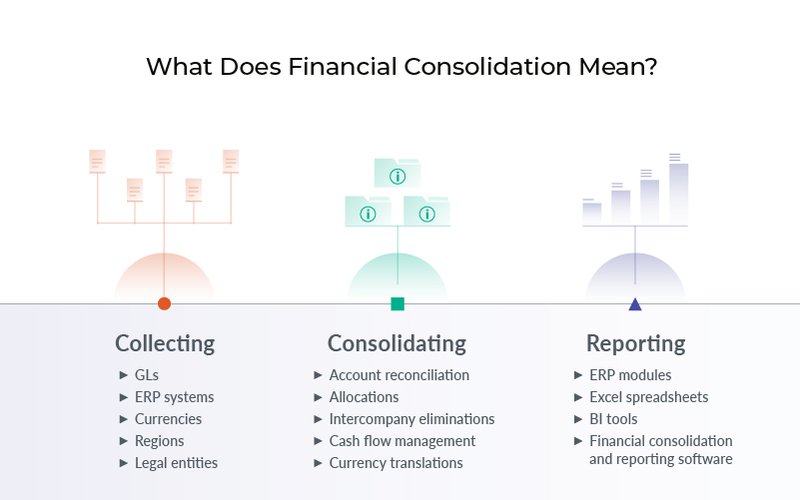 What Does Financial Consolidation Mean?

Collecting
► GLs
► ERP systems
► Currencies
► Regions
► Legal entities

Consolidating
► Account reconciliation
► Allocations
► Intercompany eliminations
► Cash flow management
► Currency translations

Reporting
► ERP modules
► Excel spreadsheets
► BI tools
► Financial consolidation and reporting software